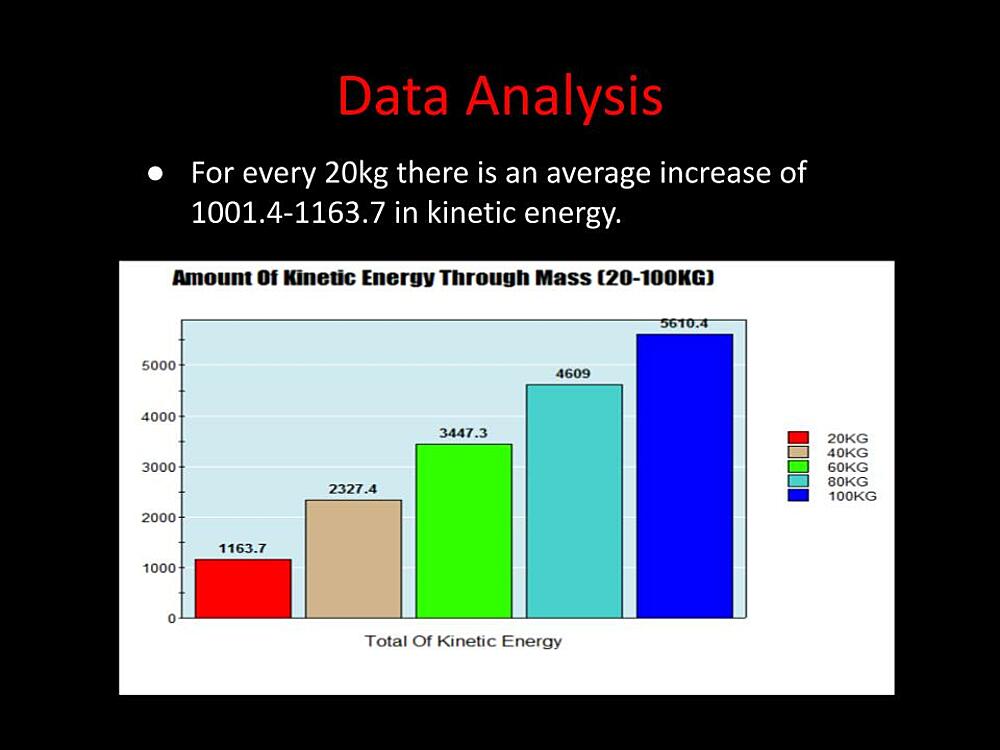 Data Analysis

● For every 20kg there is an average increase of 1001.4-1163.7 in kinetic energy.

Amount Of Kinetic Energy Through Mass (20-100KG)

5000
4000
3000
2000
1000
0

1163.7
2327.4
3447.3
4609
5610.4

20KG
40KG
60KG
80KG
100KG

Total Of Kinetic Energy